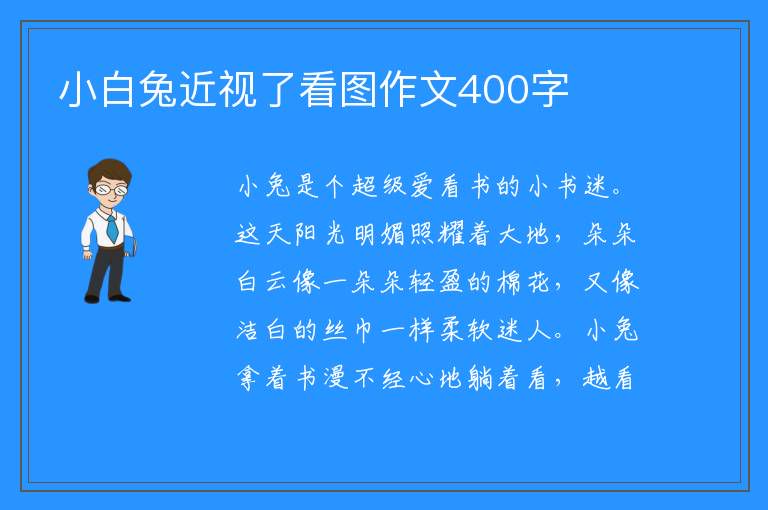 小白兔近视了看图作文400字

小兔是个超级爱看书的小书迷。这天阳光明媚照耀着大地，朵朵白云像一朵朵轻盈的棉花，又像洁白的丝巾一样柔软迷人。小兔拿着书漫不经心地躺着看，越看